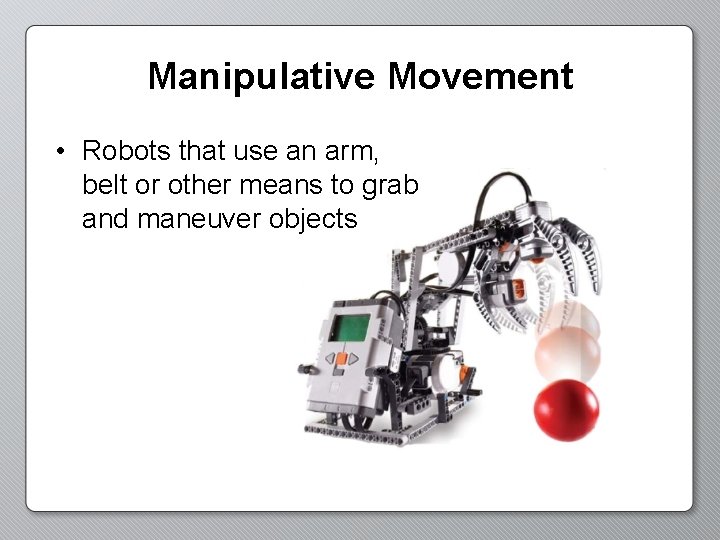 Manipulative Movement

• Robots that use an arm, belt or other means to grab and maneuver objects